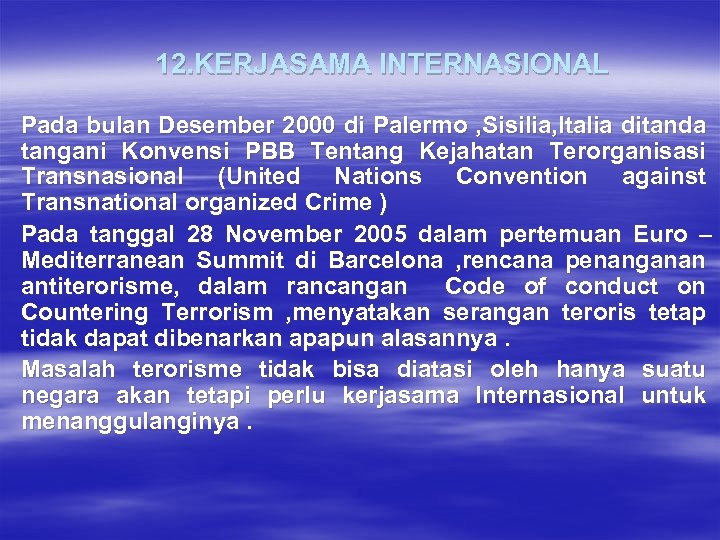 12.KERJASAMA INTERNASIONAL

Pada bulan Desember 2000 di Palermo ,Sisilia,Italia ditanda tangani Konvensi PBB Tentang Kejahatan Terorganisasi Transnasional (United Nations Convention against Transnational organized Crime )

Pada tanggal 28 November 2005 dalam pertemuan Euro – Mediterranean Summit di Barcelona ,rencana penanganan antiterorisme, dalam rancangan Code of conduct on Countering Terrorism ,menyatakan serangan teroris tetap tidak dapat dibenarkan apapun alasannya .

Masalah terorisme tidak bisa diatasi oleh hanya suatu negara akan tetapi perlu kerjasama Internasional untuk menanggulanginya .